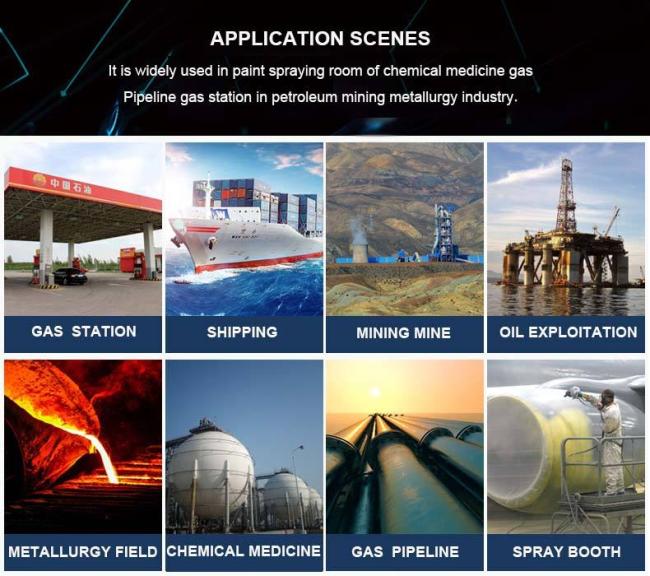 APPLICATION SCENES

It is widely used in paint spraying room of chemical medicine gas Pipeline gas station in petroleum mining metallurgy industry.

中国石油

GAS STATION

SHIPPING

MINING MINE

OIL EXPLOITATION

METALLURGY FIELD

CHEMICAL MEDICINE

GAS PIPELINE

SPRAY BOOTH